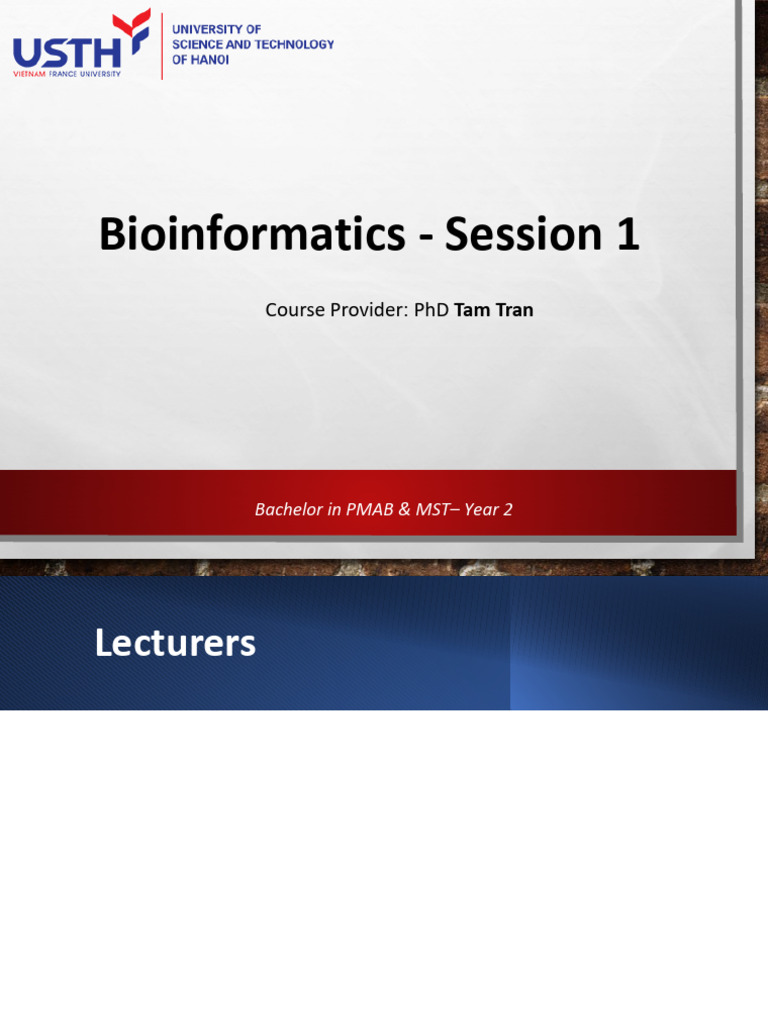 USTH
VIETNAM FRANCE UNIVERSITY
UNIVERSITY OF
SCIENCE AND TECHNOLOGY
OF HANOI

Bioinformatics - Session 1

Course Provider: PhD Tam Tran

Bachelor in PMAB & MST– Year 2

Lecturers